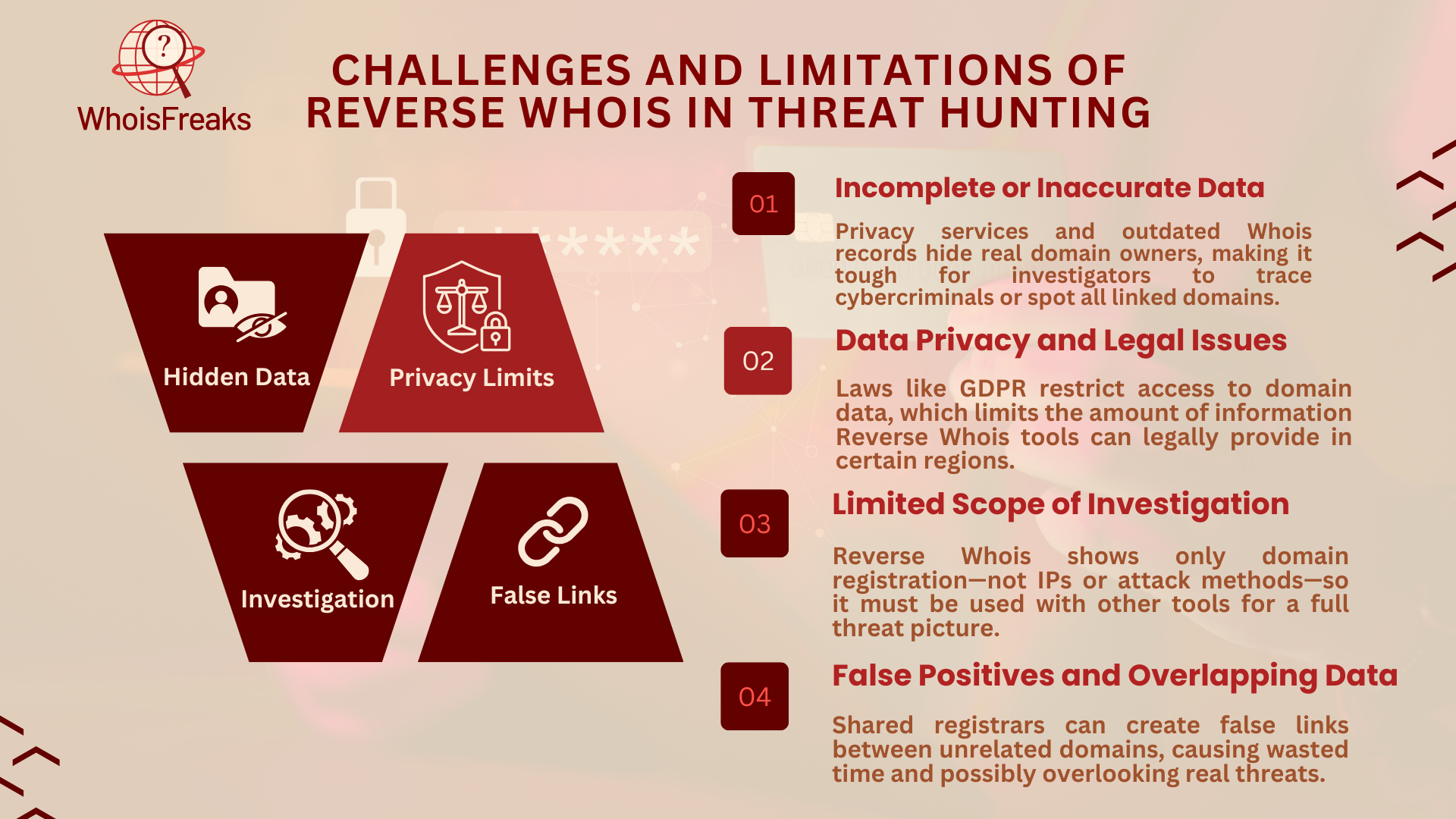 WhoisFreaks

CHALLENGES AND LIMITATIONS OF REVERSE WHOIS IN THREAT HUNTING

Hidden Data

Privacy Limits

Investigation

False Links

01

Incomplete or Inaccurate Data

Privacy services and outdated Whois records hide real domain owners, making it tough for investigators to trace cybercriminals or spot all linked domains.

02

Data Privacy and Legal Issues

Laws like GDPR restrict access to domain data, which limits the amount of information Reverse Whois tools can legally provide in certain regions.

03

Limited Scope of Investigation

Reverse Whois shows only domain registration—not IPs or attack methods—so it must be used with other tools for a full threat picture.

04

False Positives and Overlapping Data

Shared registrars can create false links between unrelated domains, causing wasted time and possibly overlooking real threats.